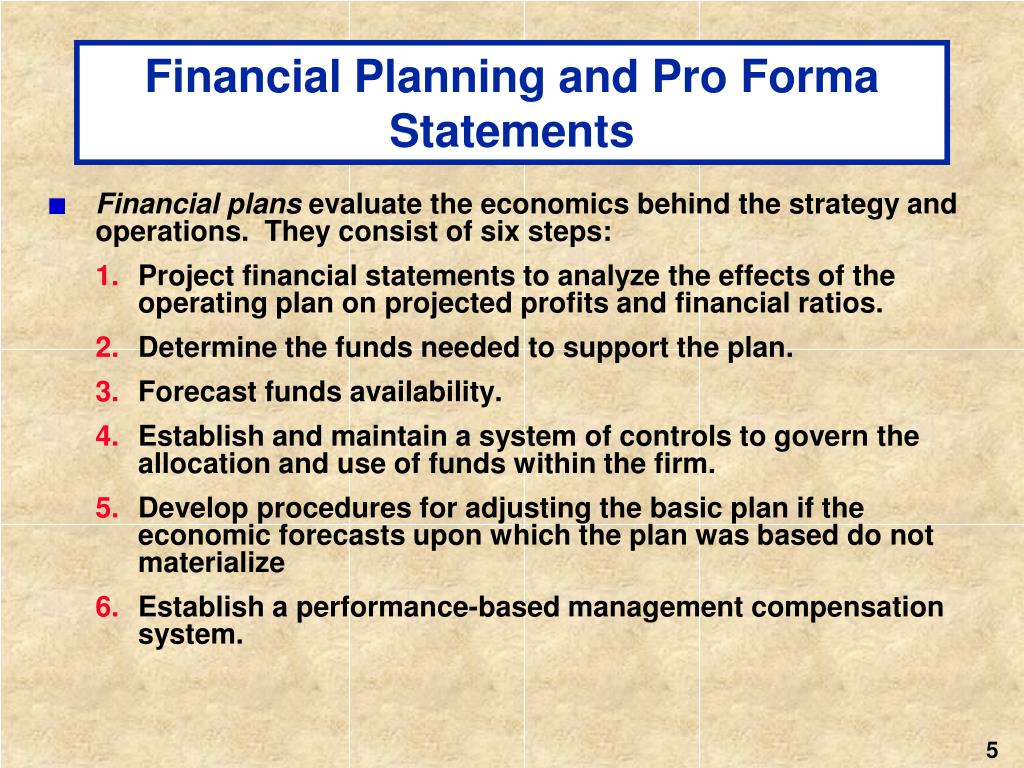 Financial Planning and Pro Forma Statements

■ Financial plans evaluate the economics behind the strategy and operations. They consist of six steps:

1. Project financial statements to analyze the effects of the operating plan on projected profits and financial ratios.

2. Determine the funds needed to support the plan.

3. Forecast funds availability.

4. Establish and maintain a system of controls to govern the allocation and use of funds within the firm.

5. Develop procedures for adjusting the basic plan if the economic forecasts upon which the plan was based do not materialize

6. Establish a performance-based management compensation system.

5